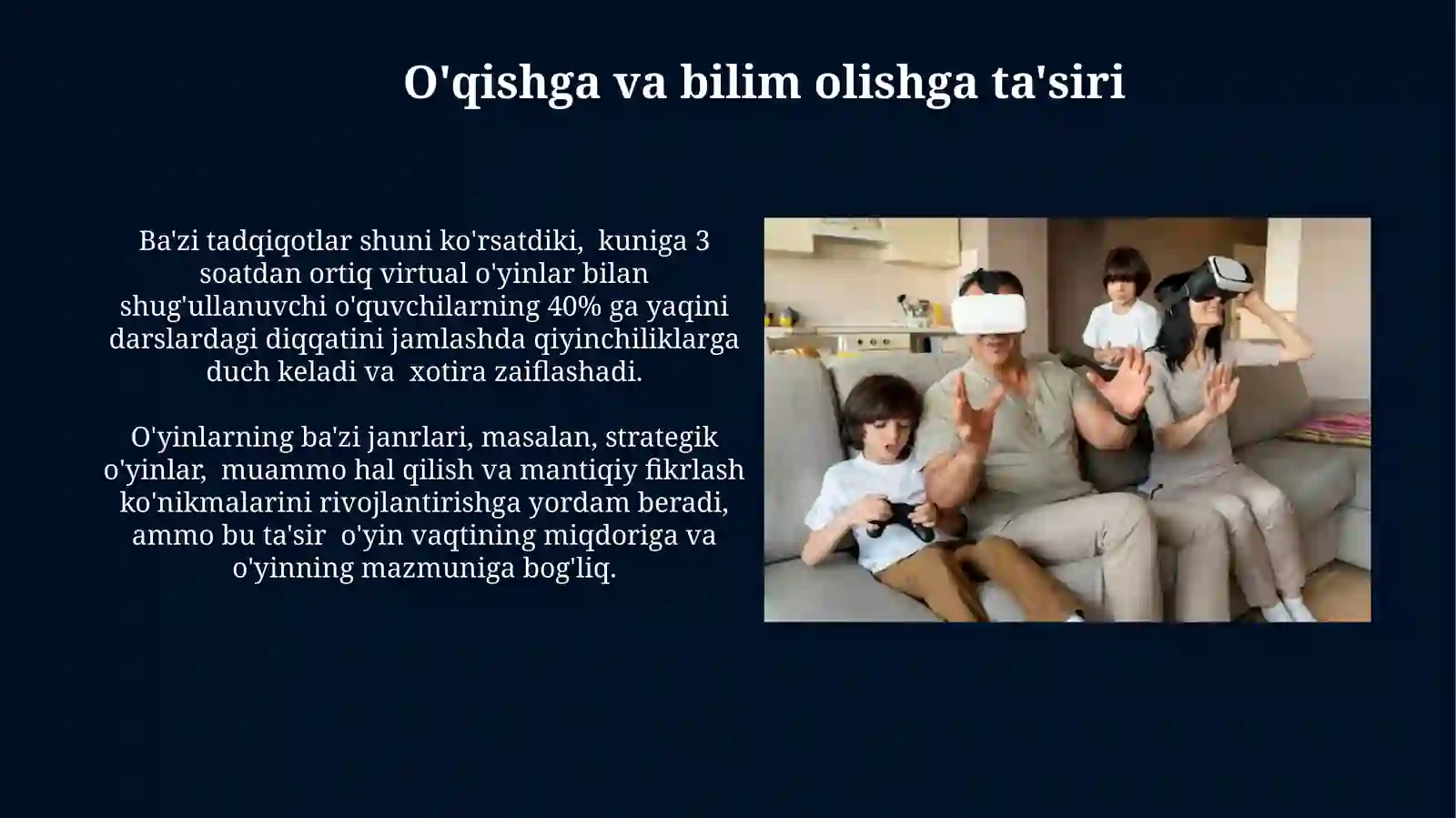 O'qishga va bilim olishga ta'siri

Ba'zi tadqiqotlar shuni ko'rsatdiki, kuniga 3 soatdan ortiq virtual o'yinlar bilan shug'ullanuvchi o'quvchilarning 40% ga yaqini darslardagi diqqatini jamlashda qiyinchiliklarga duch keladi va xotira zaiflashadi.

O'yinlarning ba'zi janrlari, masalan, strategik o'yinlar, muammo hal qilish va mantiqiy fikrlash ko'nikmalarini rivojlantirishga yordam beradi, ammo bu ta'sir o'yin vaqtining miqdoriga va o'yinning mazmuniga bog'liq.